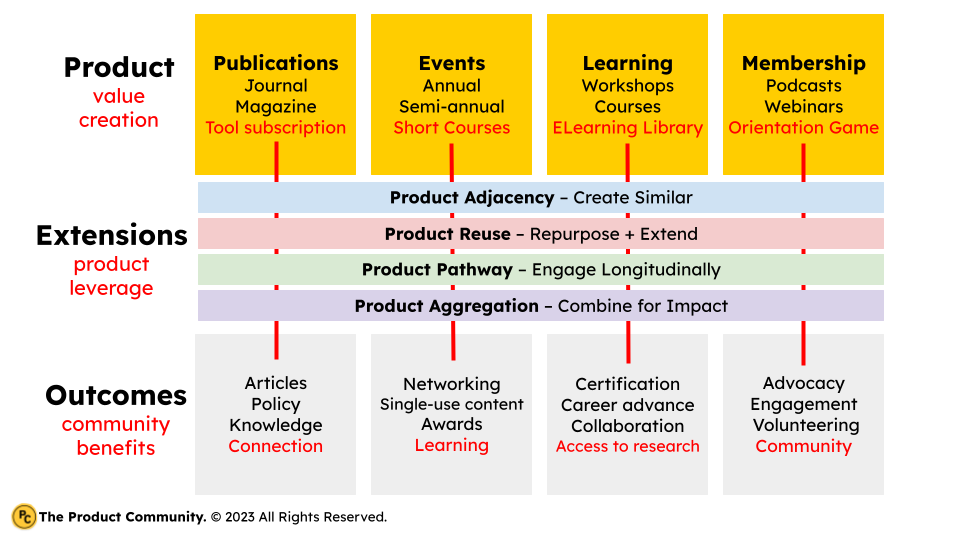 Product
value creation

Publications
Journal
Magazine
Tool subscription

Events
Annual
Semi-annual
Short Courses

Learning
Workshops
Courses
ELearning Library

Membership
Podcasts
Webinars
Orientation Game

Extensions
product leverage

Product Adjacency – Create Similar

Product Reuse – Repurpose + Extend

Product Pathway – Engage Longitudinally

Product Aggregation – Combine for Impact

Outcomes
community benefits

Articles
Policy
Knowledge
Connection

Networking
Single-use content
Awards
Learning

Certification
Career advance
Collaboration
Access to research

Advocacy
Engagement
Volunteering
Community

PC The Product Community. © 2023 All Rights Reserved.